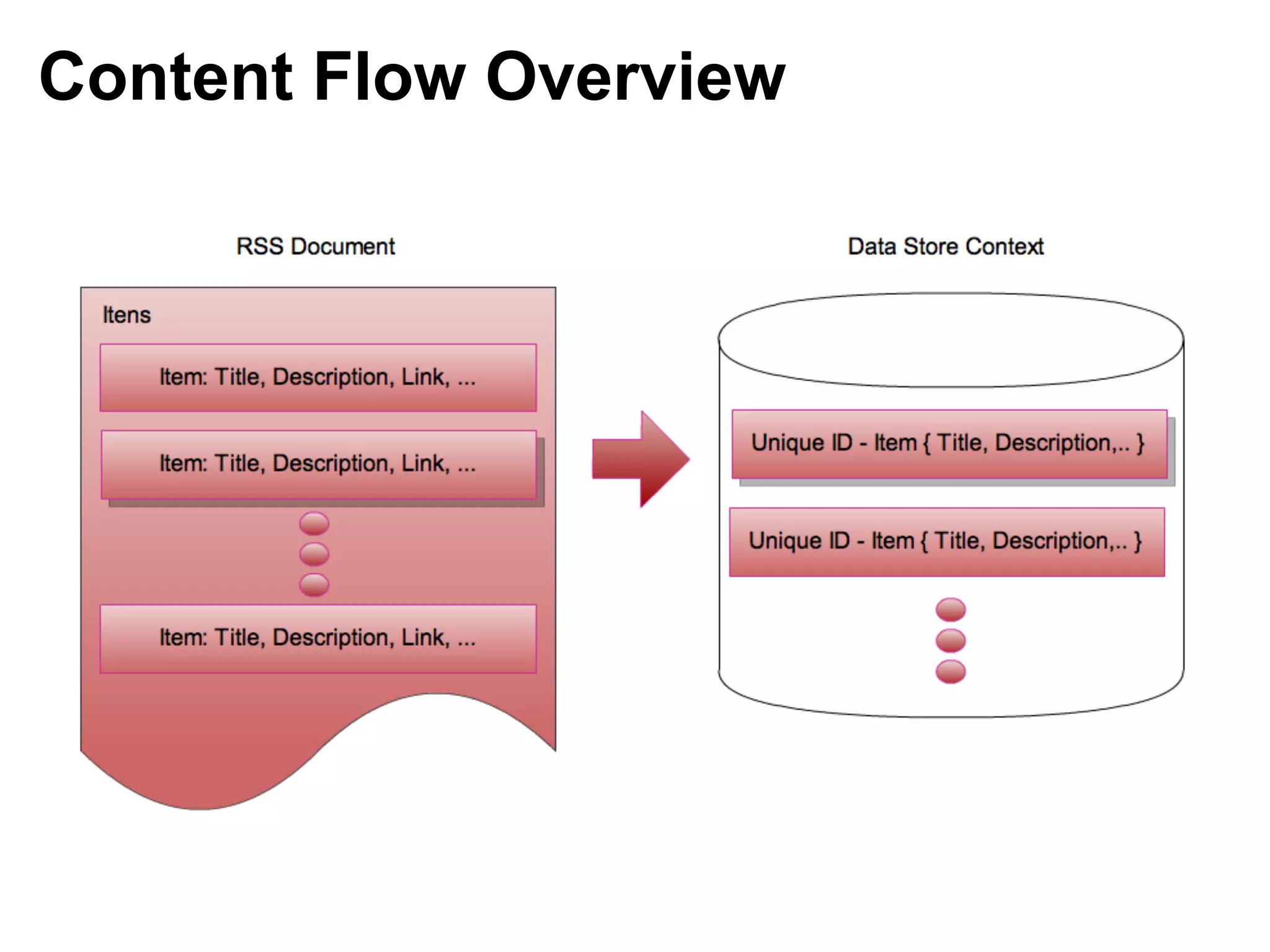 Content Flow Overview

RSS Document

Itens

Item: Title, Description, Link, ...

Item: Title, Description, Link, ...

Item: Title, Description, Link, ...

Data Store Context

Unique ID - Item { Title, Description,.. }

Unique ID - Item { Title, Description,.. }